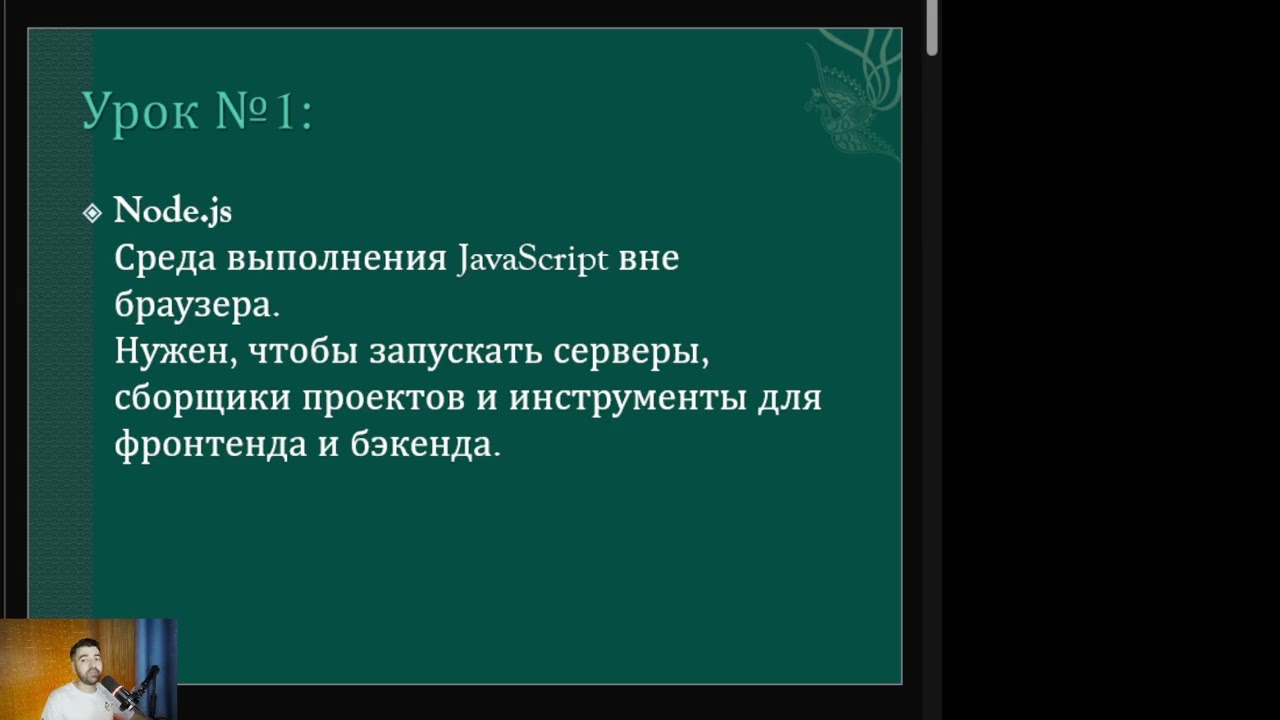 Урок №1:

Node.js
Среда выполнения JavaScript вне браузера.
Нужен, чтобы запускать серверы, сборщики проектов и инструменты для фронтенда и бэкенда.